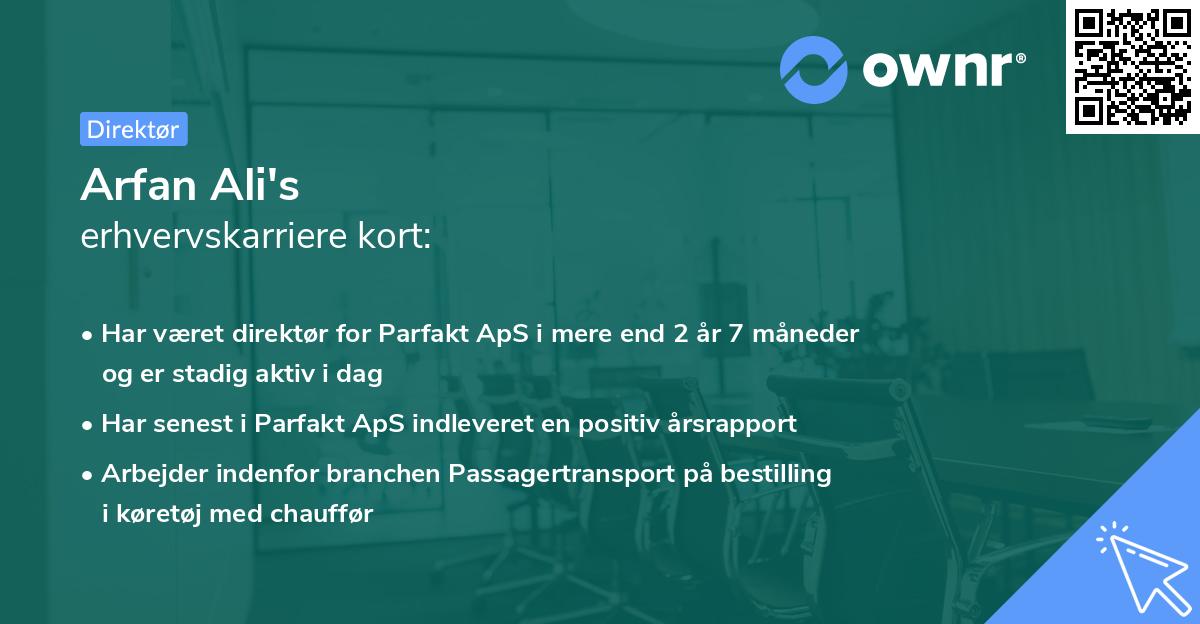 ownr®

Direktør

Arfan Ali's
erhvervskarriere kort:

• Har været direktør for Parfakt ApS i mere end 2 år 7 måneder og er stadig aktiv i dag
• Har senest i Parfakt ApS indleveret en positiv årsrapport
• Arbejder indenfor branchen Passagertransport på bestilling i køretøj med chauffør